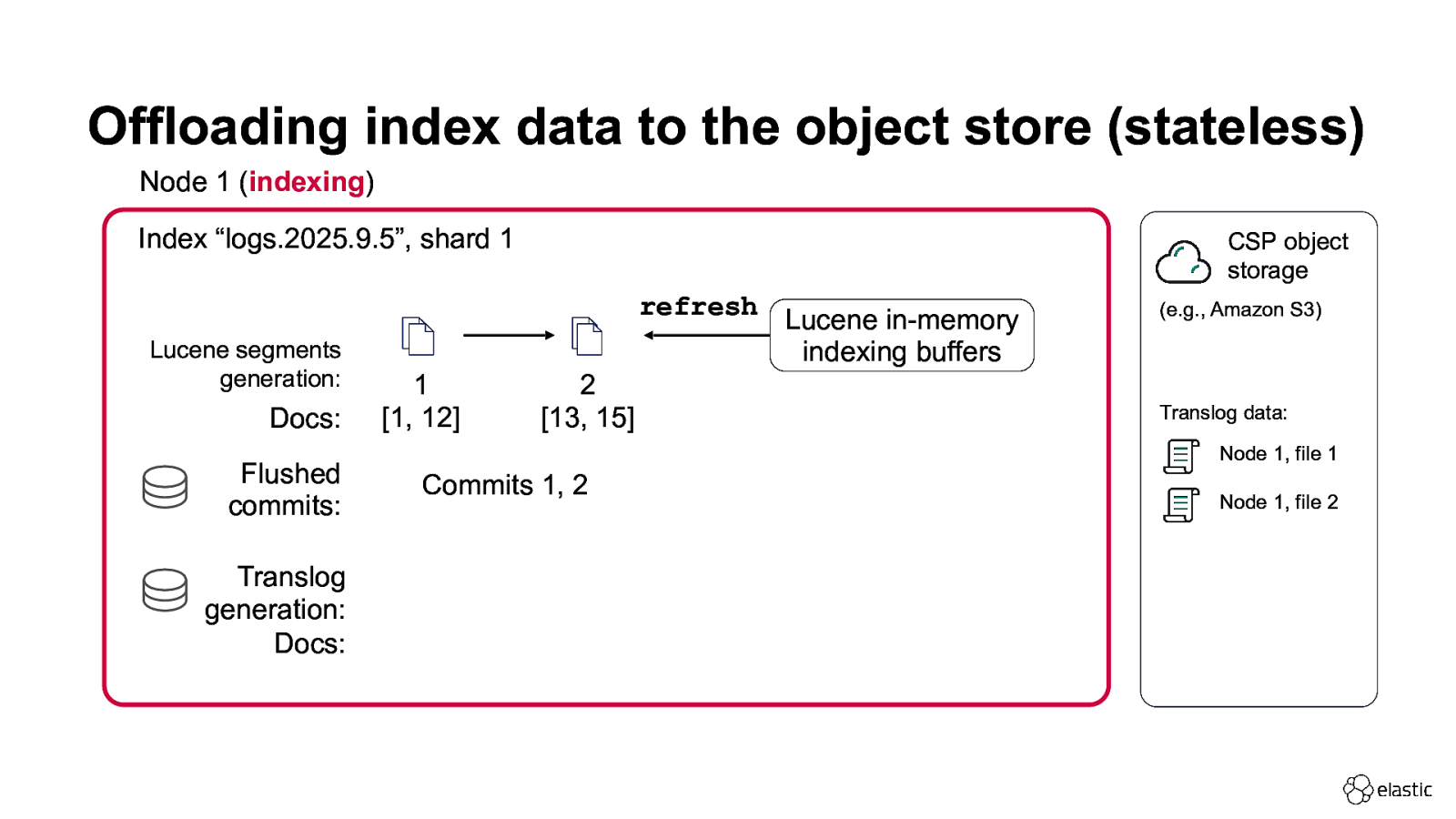 Offloading index data to the object store (stateless)

Node 1 (indexing)

Index “logs.2025.9.5”, shard 1

refresh

Lucene in-memory indexing buffers

Lucene segments generation:

1

2

Docs:

[1, 12]

[13, 15]

Flushed commits:

Commits 1, 2

Translog generation:

Docs:

CSP object storage

(e.g., Amazon S3)

Translog data:

Node 1, file 1

Node 1, file 2

elastic